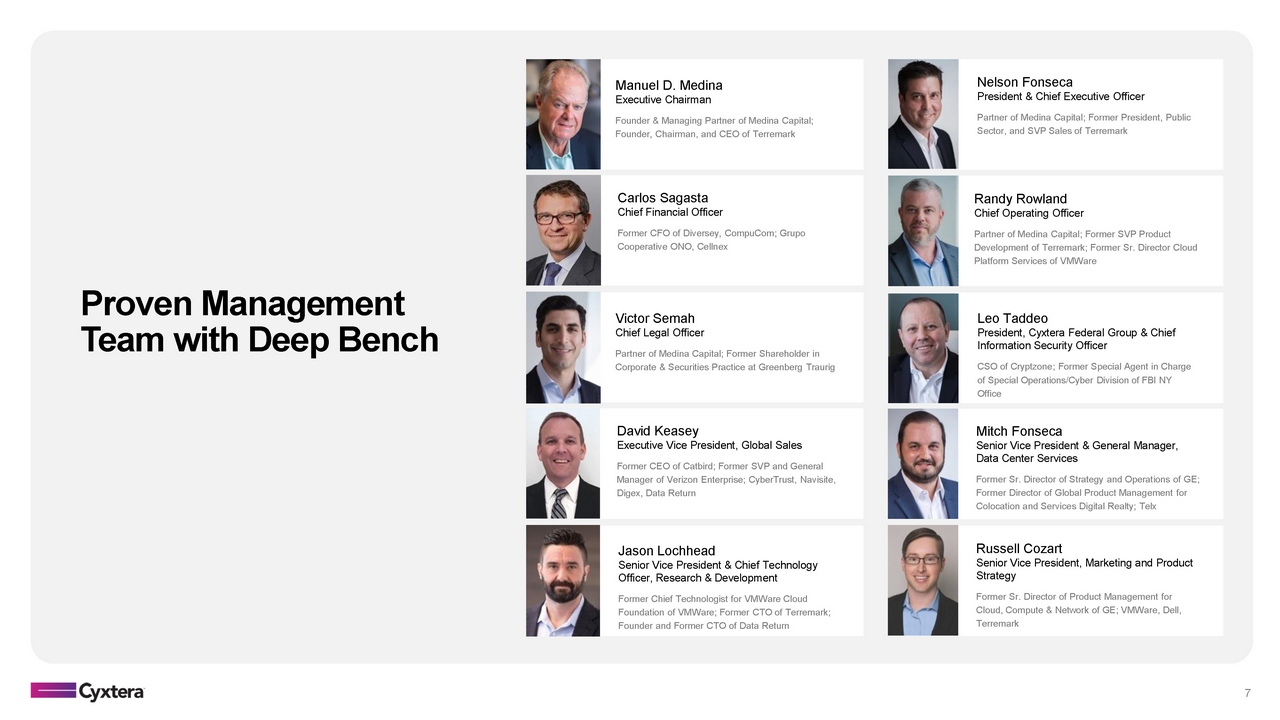 Proven Management Team with Deep Bench

Manuel D. Medina
Executive Chairman
Founder & Managing Partner of Medina Capital; Founder, Chairman, and CEO of Terremark

Carlos Sagasta
Chief Financial Officer
Former CFO of Diversey, CompuCom; Grupo Cooperative ONO, Cellnex

Victor Semah
Chief Legal Officer
Partner of Medina Capital; Former Shareholder in Corporate & Securities Practice at Greenberg Traurig

David Keasey
Executive Vice President, Global Sales
Former CEO of Catbird; Former SVP and General Manager of Verizon Enterprise; CyberTrust, Navisite, Digex, Data Return

Jason Lochhead
Senior Vice President & Chief Technology Officer, Research & Development
Former Chief Technologist for VMWare Cloud Foundation of VMWare; Former CTO of Terremark; Founder and Former CTO of Data Return

Nelson Fonseca
President & Chief Executive Officer
Partner of Medina Capital; Former President, Public Sector, and SVP Sales of Terremark

Randy Rowland
Chief Operating Officer
Partner of Medina Capital; Former SVP Product Development of Terremark; Former Sr. Director Cloud Platform Services of VMWare

Leo Taddeo
President, Cyxtera Federal Group & Chief Information Security Officer
CSO of Cryptzone; Former Special Agent in Charge of Special Operations/Cyber Division of FBI NY Office

Mitch Fonseca
Senior Vice President & General Manager, Data Center Services
Former Sr. Director of Strategy and Operations of GE; Former Director of Global Product Management for Colocation and Services Digital Realty; Telx

Russell Cozart
Senior Vice President, Marketing and Product Strategy
Former Sr. Director of Product Management for Cloud, Compute & Network of GE; VMWare, Dell, Terremark

Cyxtera

7